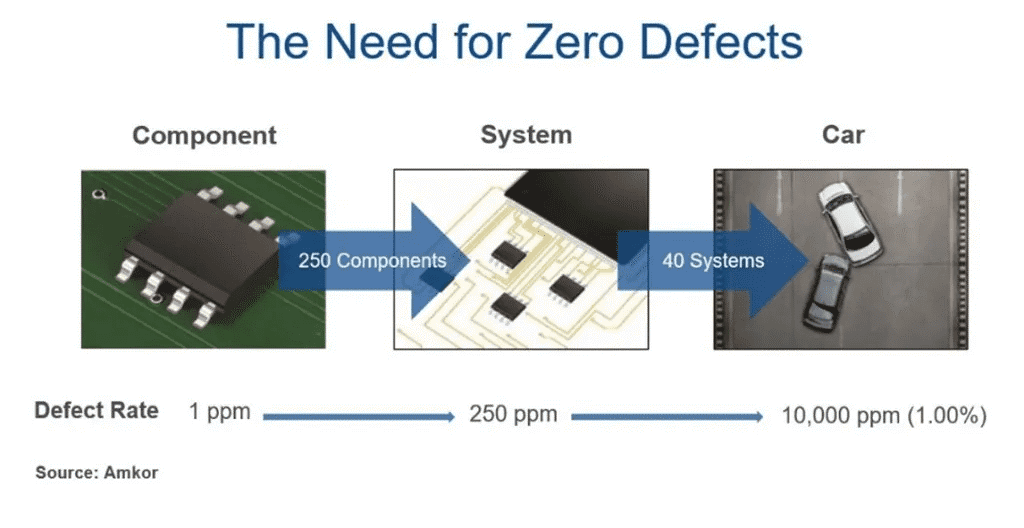 The Need for Zero Defects

Component

System

Car

250 Components

40 Systems

Defect Rate 1 ppm 250 ppm 10,000 ppm (1.00%)

Source: Amkor